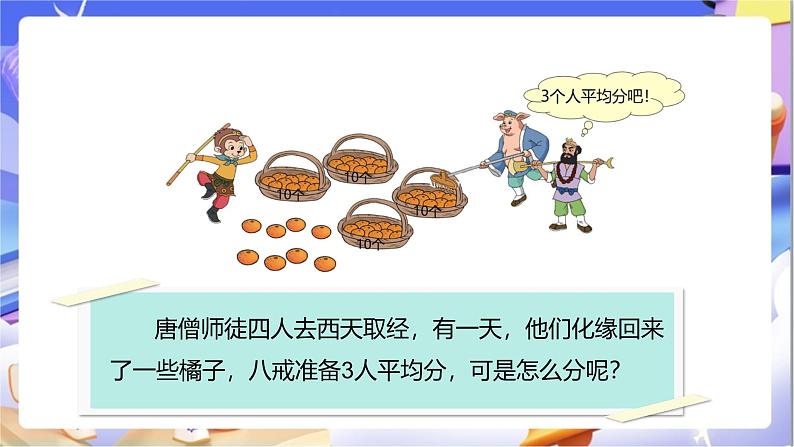 3个人平均分吧!

10个

10个

10个

10个

唐僧师徒四人去西天取经，有一天，他们化缘回来了一些橘子，八戒准备3人平均分，可是怎么分呢?